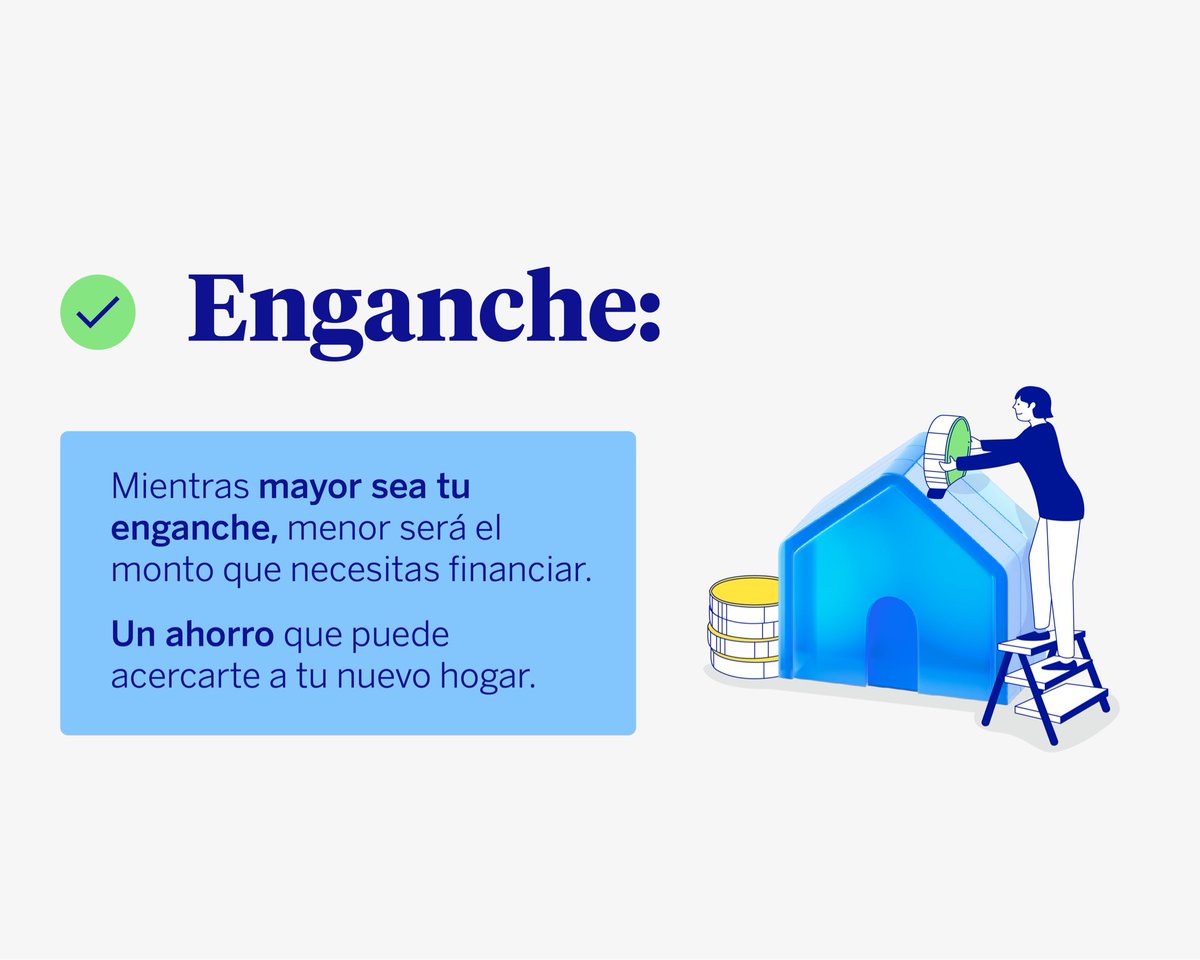 Enganche:

Mientras mayor sea tu enganche, menor será el monto que necesitas financiar.

Un ahorro que puede acercarte a tu nuevo hogar.